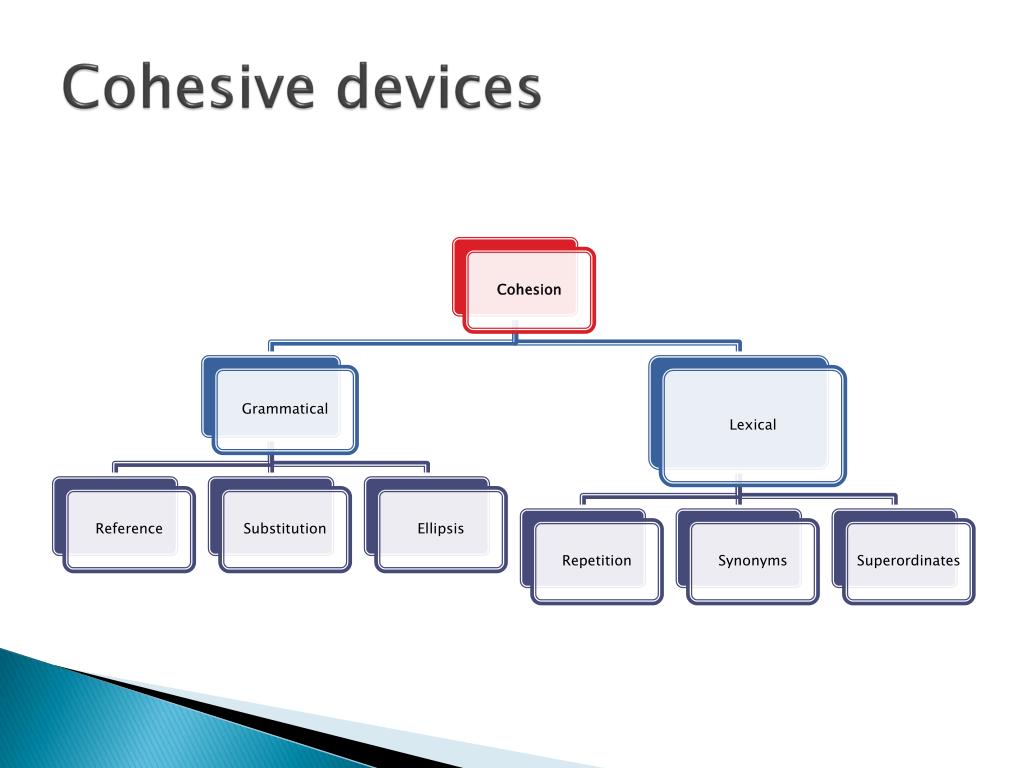 Cohesive devices

Cohesion

Grammatical

Lexical

Reference

Substitution

Ellipsis

Repetition

Synonyms

Superordinates